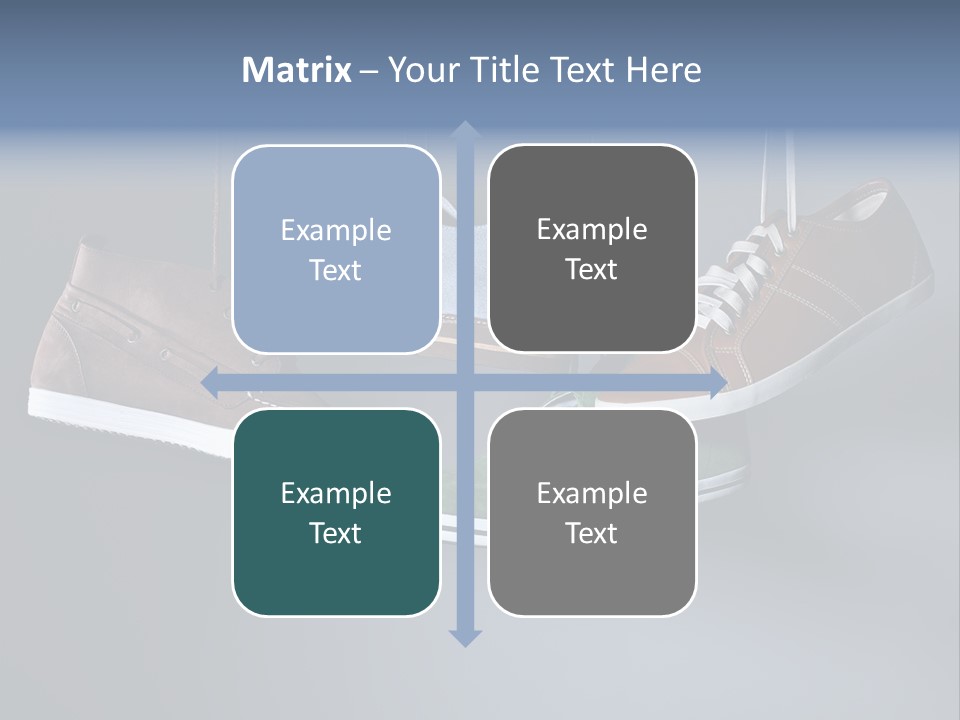 Matrix – Your Title Text Here

Example Text

Example Text

Example Text

Example Text